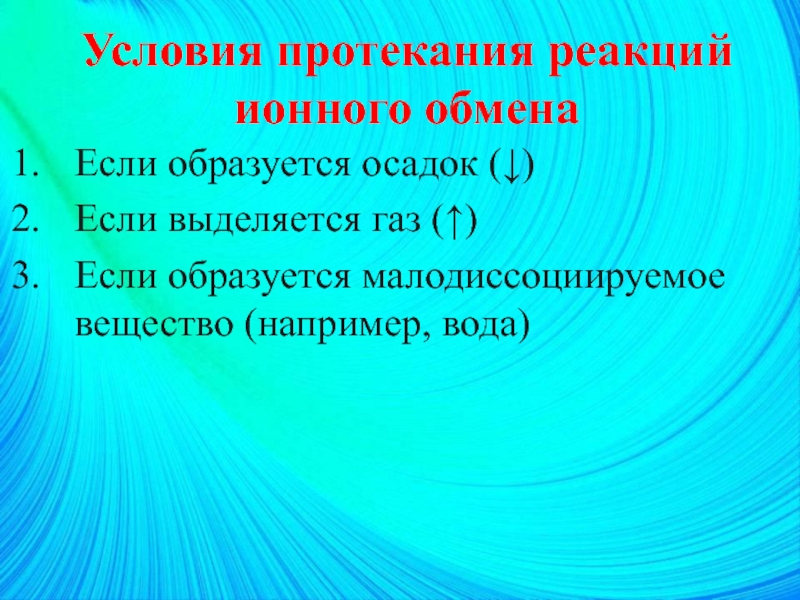 Условия протекания реакций ионного обмена

1. Если образуется осадок (↓)
2. Если выделяется газ (↑)
3. Если образуется малодиссоциируемое вещество (например, вода)